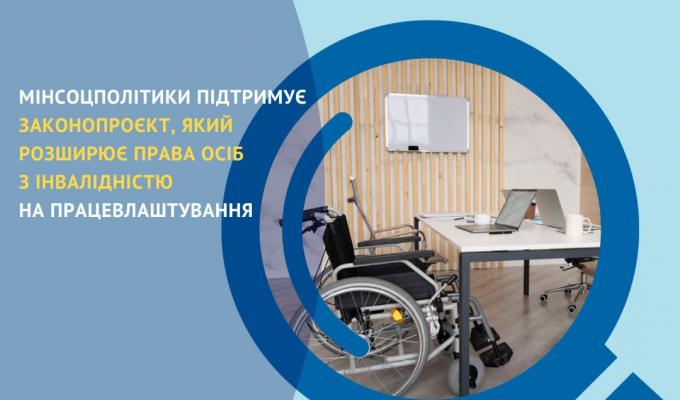 МІНСОЦПОЛІТИКИ ПІДТРИМУЄ ЗАКОНОПРОЄКТ, ЯКИЙ РОЗШИРЮЄ ПРАВА ОСІБ З ІНВАЛІДНІСТЮ НА ПРАЦЕВЛАШТУВАННЯ